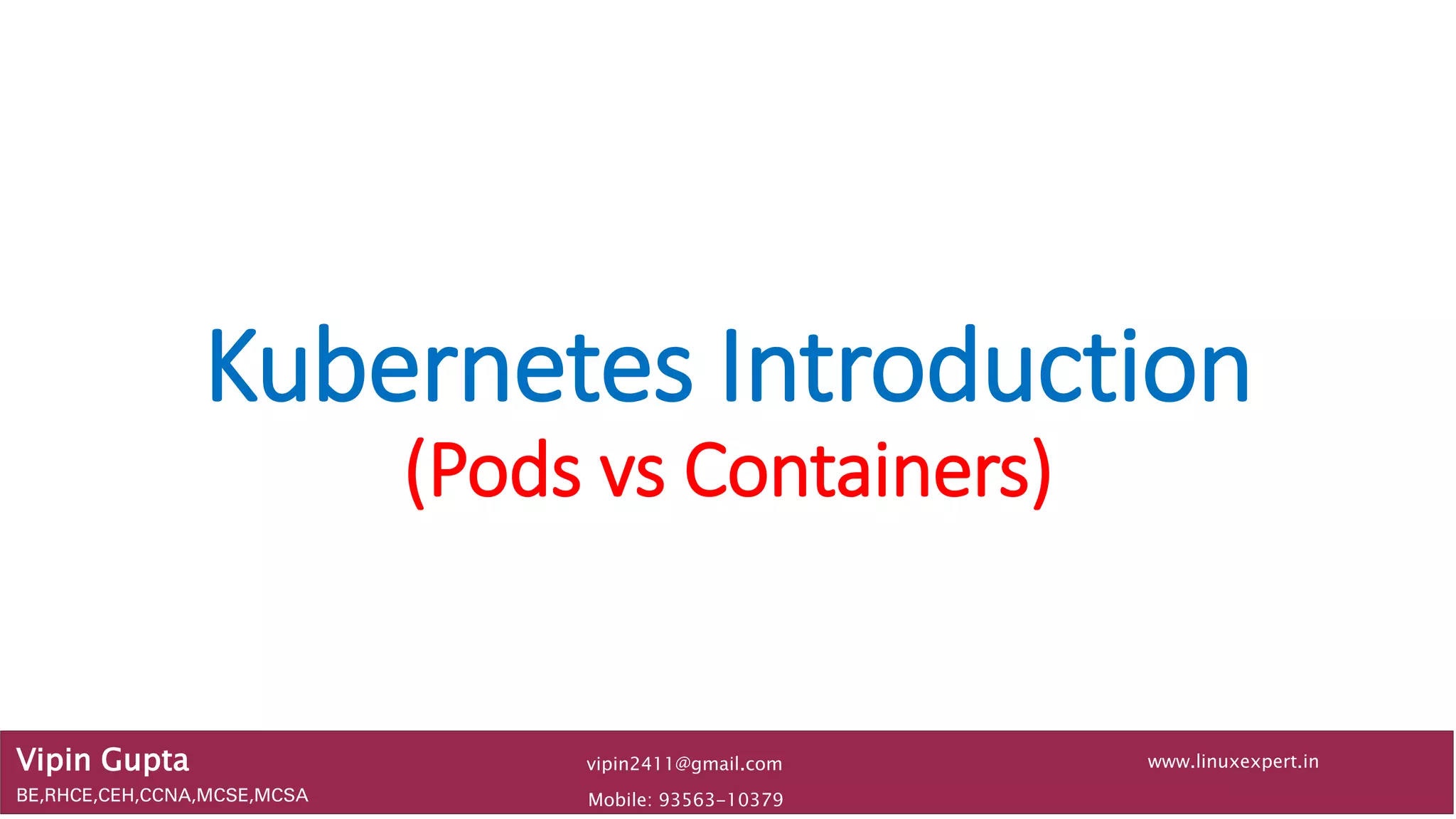 Kubernetes Introduction
(Pods vs Containers)

Vipin Gupta
BE,RHCE,CEH,CCNA,MCSE,MCSA

vipin2411@gmail.com
Mobile: 93563-10379

www.linuxexpert.in